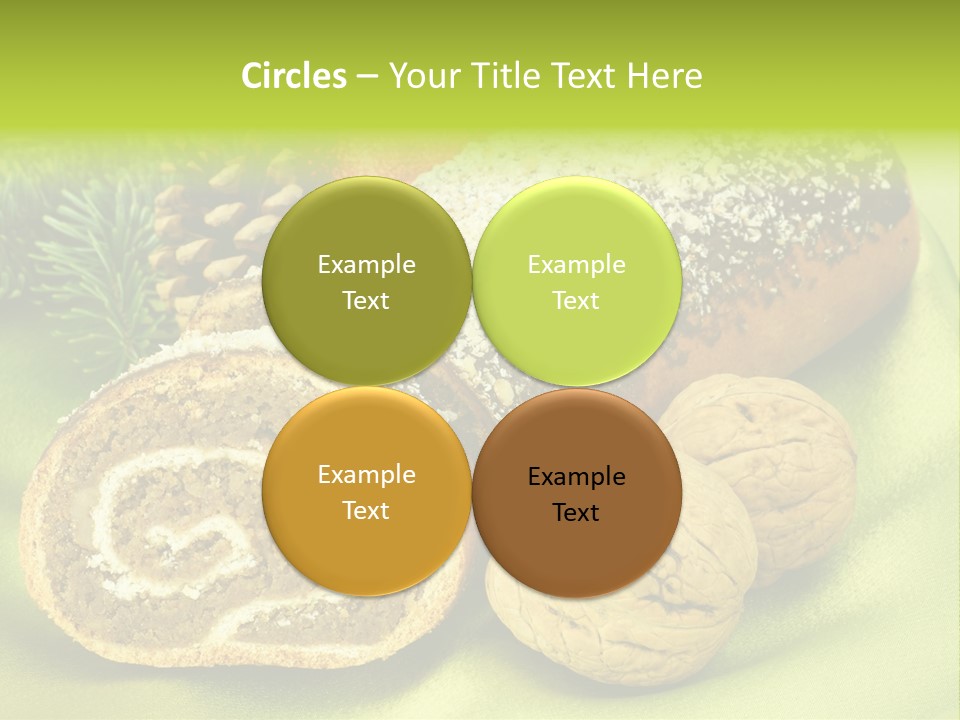 Circles – Your Title Text Here

Example Text

Example Text

Example Text

Example Text